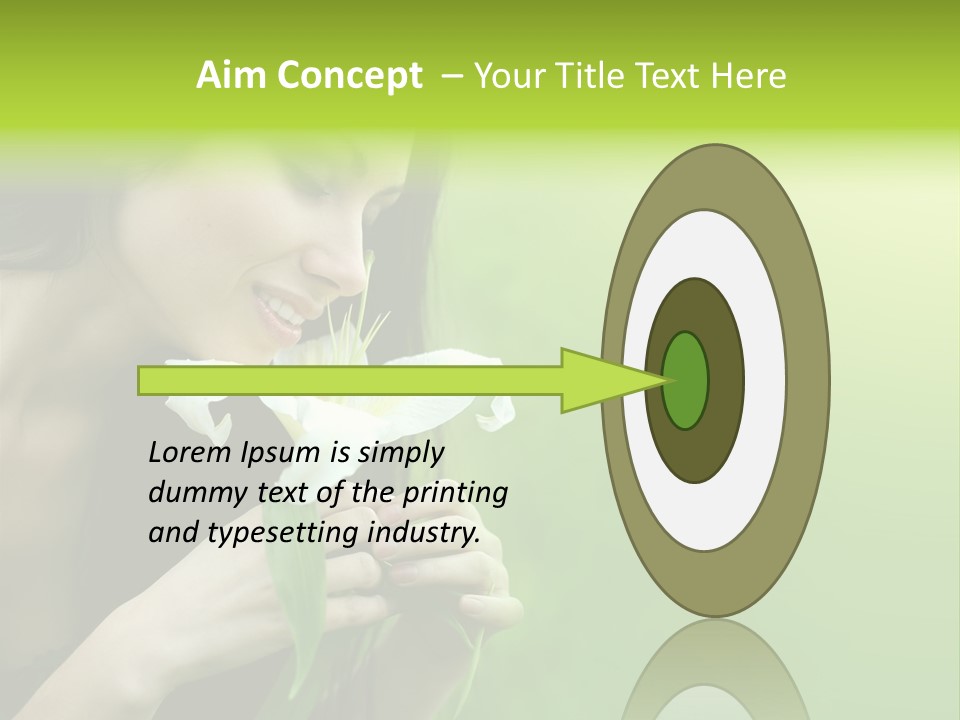 Aim Concept – Your Title Text Here

Lorem Ipsum is simply dummy text of the printing and typesetting industry.